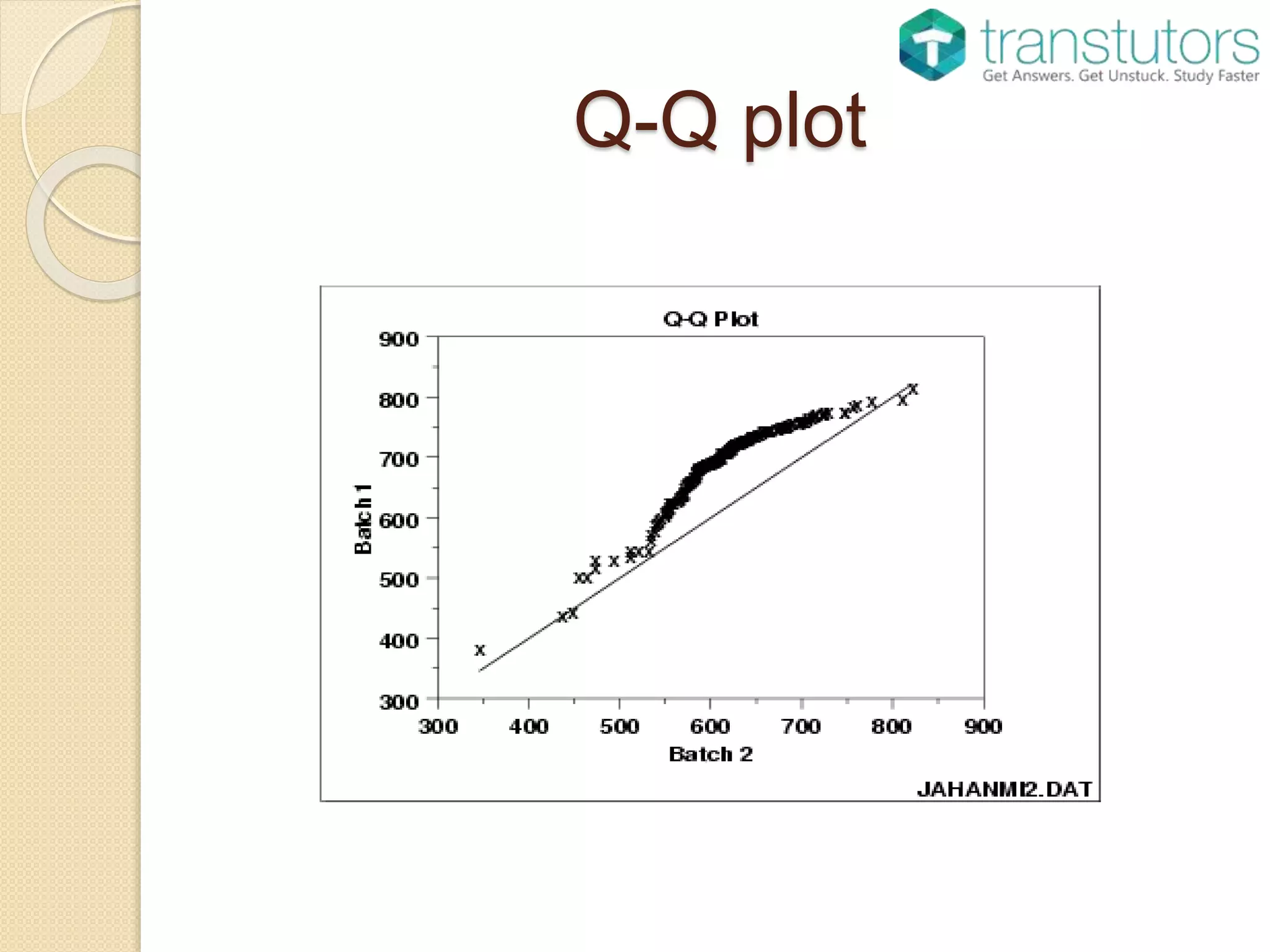 transtutors
Get Answers. Get Unstuck. Study Faster

Q-Q plot

Q-Q Plot

900
800
700
600
500
400
300

Batch 1

300 400 500 600 700 800 900

Batch 2

JAHANMI2.DAT